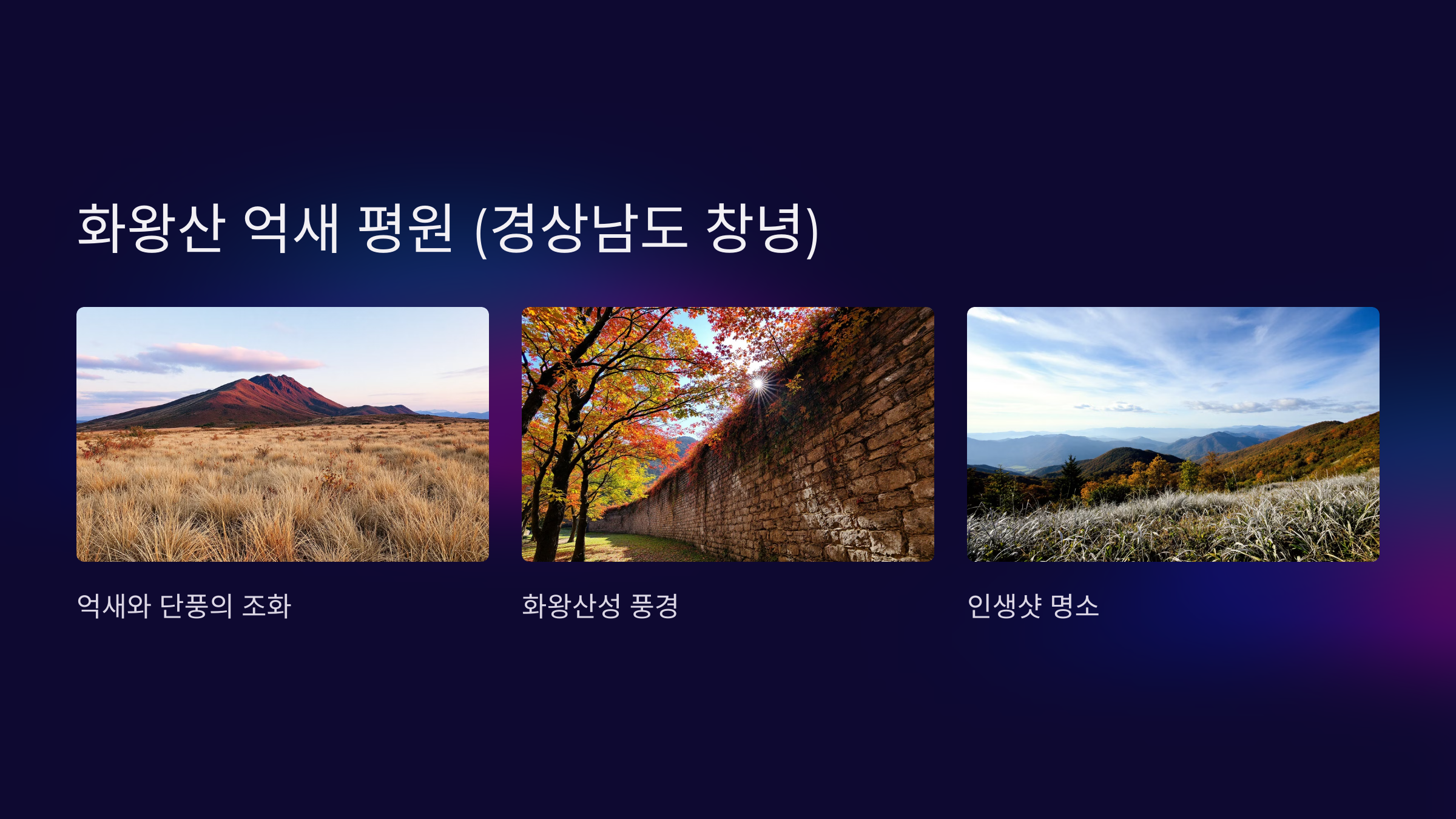 화왕산 억새 평원 (경상남도 창녕)

억새와 단풍의 조화

화왕산성 풍경

인생샷 명소